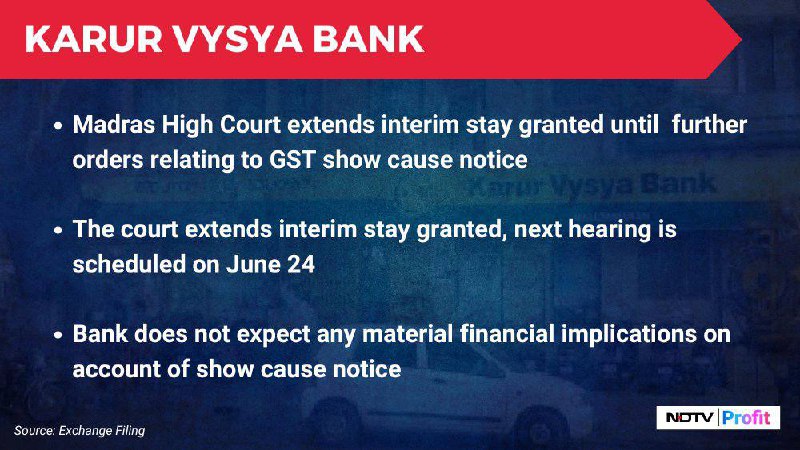 KARUR VYSYA BANK

• Madras High Court extends interim stay granted until further orders relating to GST show cause notice

• The court extends interim stay granted, next hearing is scheduled on June 24

• Bank does not expect any material financial implications on account of show cause notice

Karur Vysya Bank

Source: Exchange Filing

NDTV Profit